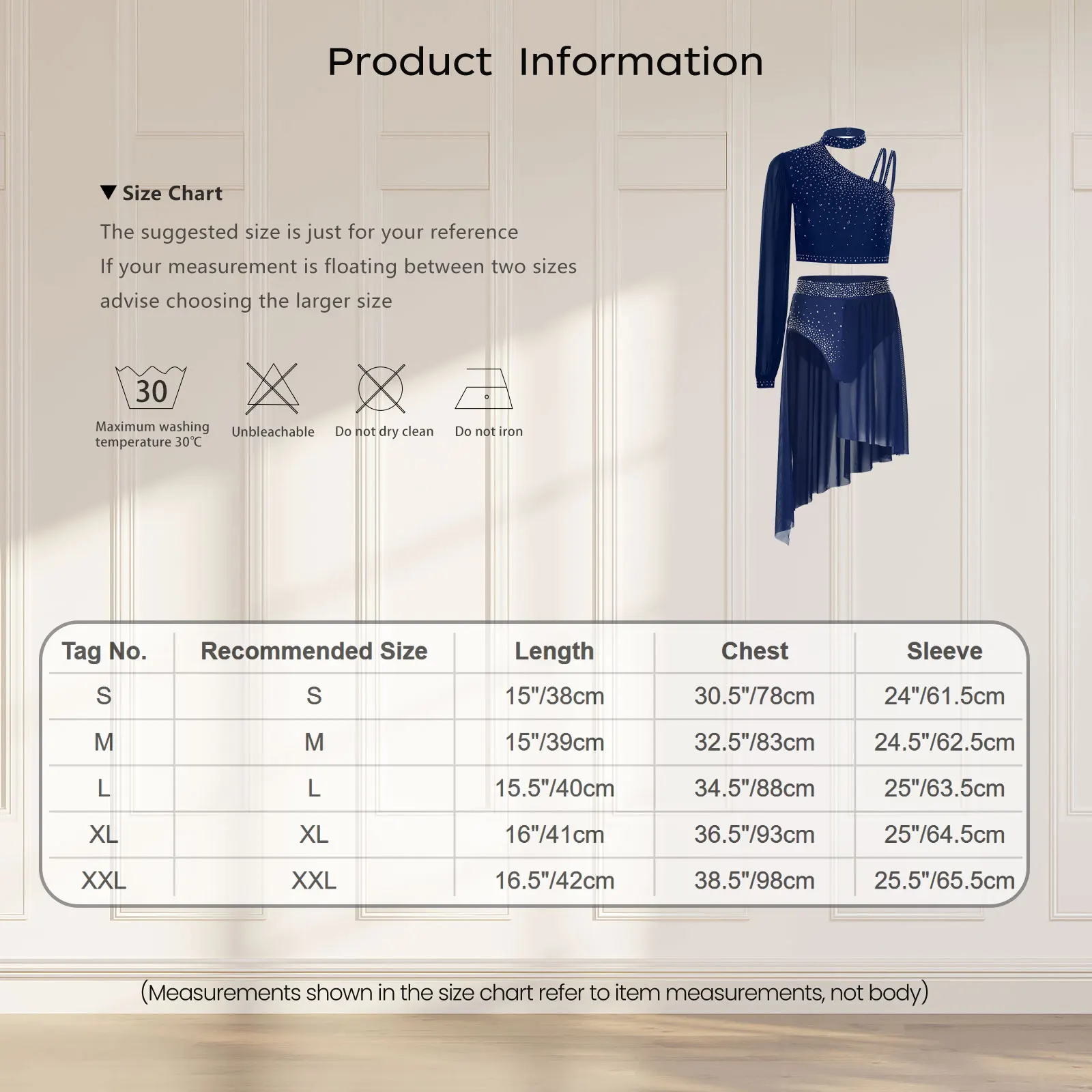 Product Information

▼ Size Chart

The suggested size is just for your reference

If your measurement is floating between two sizes

advise choosing the larger size

30

Maximum washing temperature 30℃

Unbleachable

Do not dry clean

Do not iron

| Tag No. | Recommended Size | Length | Chest | Sleeve |
|---|---|---|---|---|
| S | S | 15"/38cm | 30.5"/78cm | 24"/61.5cm |
| M | M | 15"/39cm | 32.5"/83cm | 24.5"/62.5cm |
| L | L | 15.5"/40cm | 34.5"/88cm | 25"/63.5cm |
| XL | XL | 16"/41cm | 36.5"/93cm | 25"/64.5cm |
| XXL | XXL | 16.5"/42cm | 38.5"/98cm | 25.5"/65.5cm |

(Measurements shown in the size chart refer to item measurements, not body)